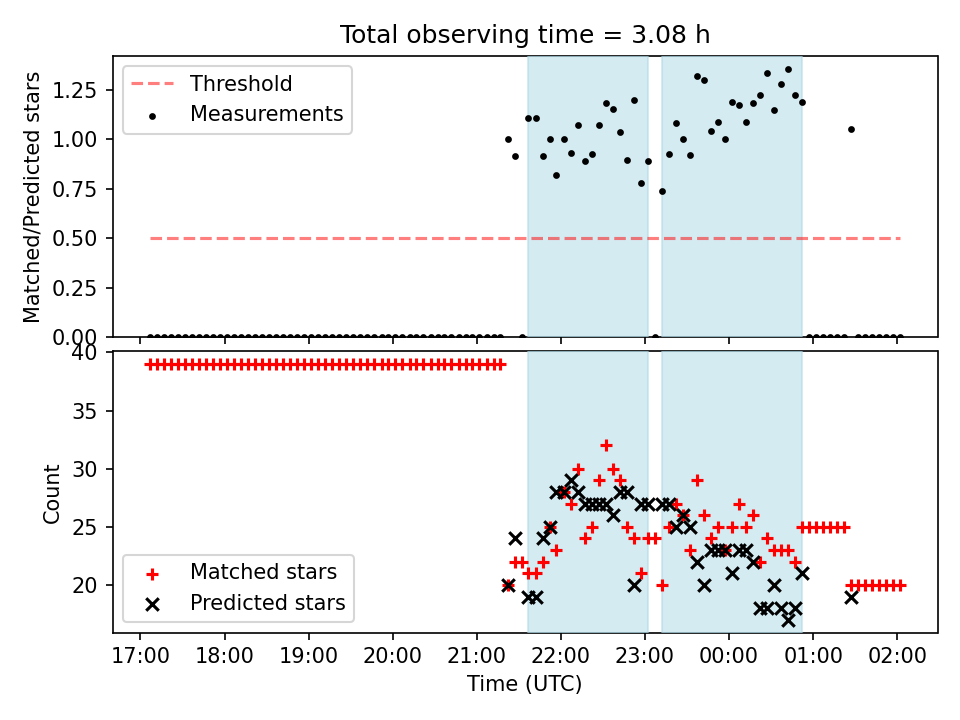 Total observing time = 3.08 h

Threshold
Measurements

Matched/Predicted stars

1.25
1.00
0.75
0.50
0.25
0.00

40
35
30
25
20

Count

Matched stars
Predicted stars

17:00 18:00 19:00 20:00 21:00 22:00 23:00 00:00 01:00 02:00

Time (UTC)